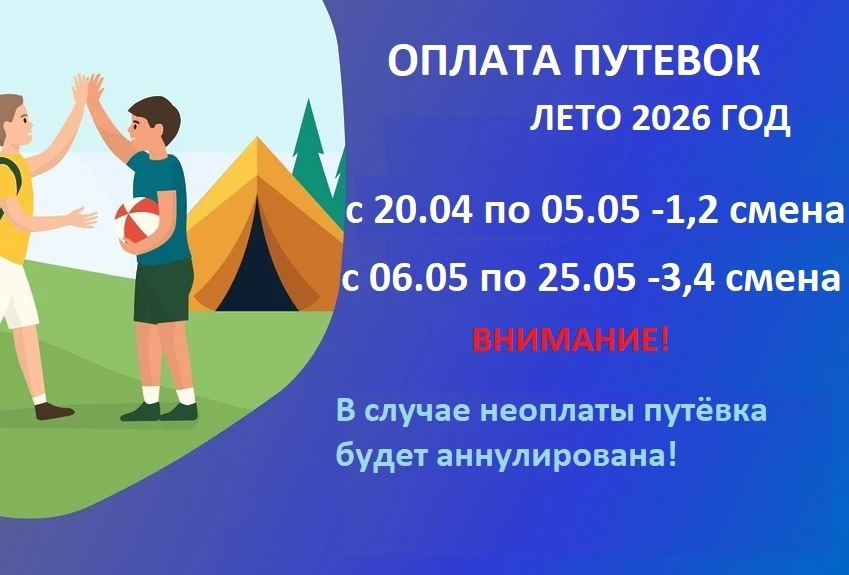 ОПЛАТА ПУТЕВОК
ЛЕТО 2026 ГОД

с 20.04 по 05.05 -1,2 смена
с 06.05 по 25.05 -3,4 смена

ВНИМАНИЕ!

В случае неоплаты путёвка будет аннулирована!